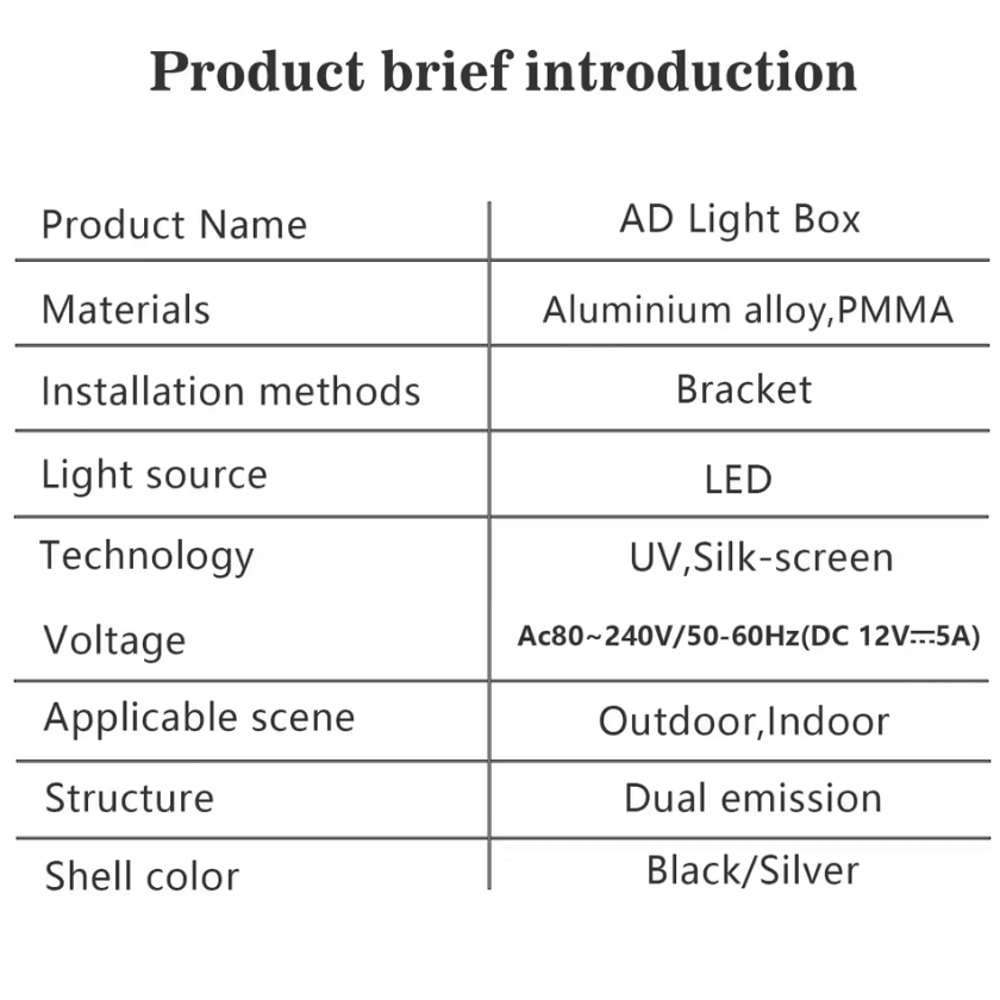 Product brief introduction

| Product Name | AD Light Box |
|---|---|
| Materials | Aluminium alloy,PMMA |
| Installation methods | Bracket |
| Light source | LED |
| Technology | UV,Silk-screen |
| Voltage | Ac80~240V/50-60Hz(DC 12V⎓5A) |
| Applicable scene | Outdoor,Indoor |
| Structure | Dual emission |
| Shell color | Black/Silver |